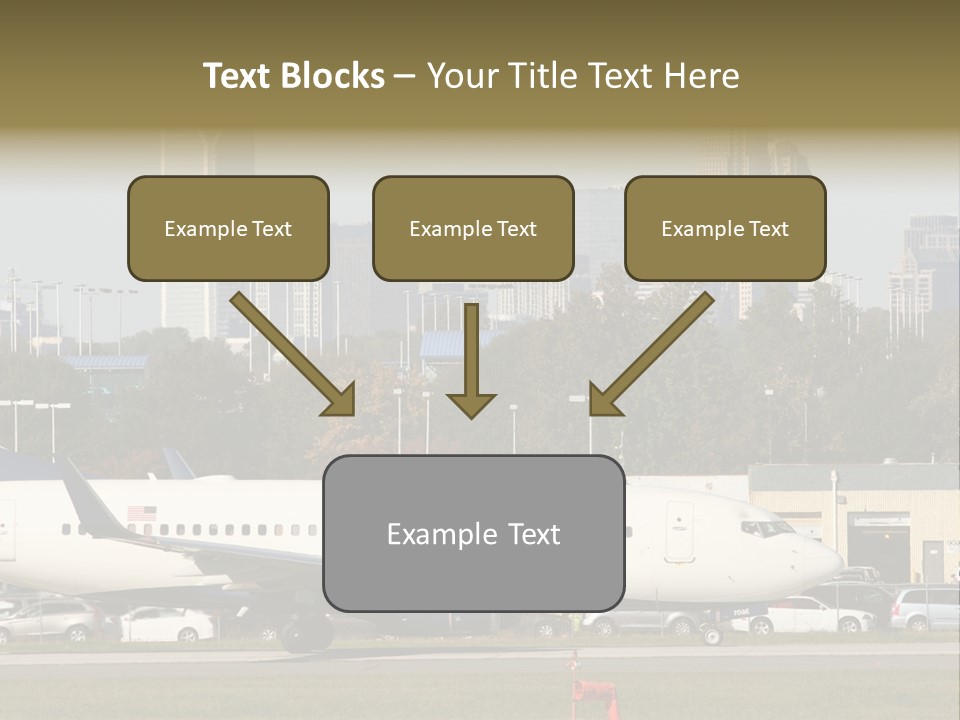 Text Blocks – Your Title Text Here

Example Text

Example Text

Example Text

Example Text